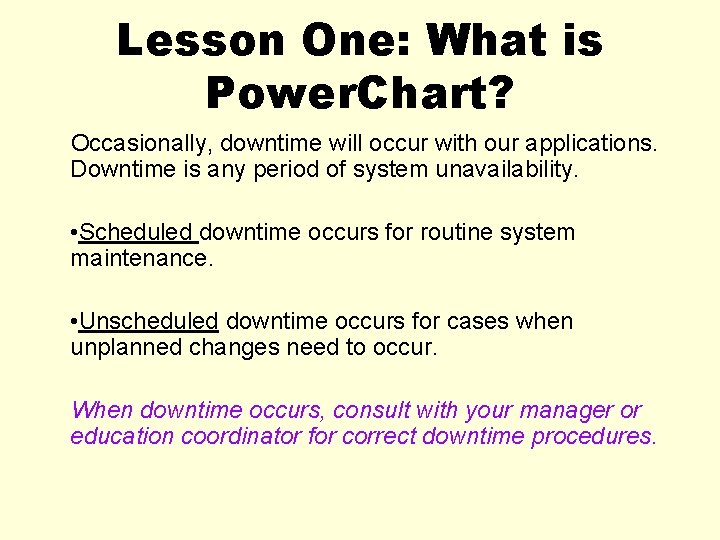 Lesson One: What is PowerChart?

Occasionally, downtime will occur with our applications. Downtime is any period of system unavailability.

•Scheduled downtime occurs for routine system maintenance.

•Unscheduled downtime occurs for cases when unplanned changes need to occur.

When downtime occurs, consult with your manager or education coordinator for correct downtime procedures.